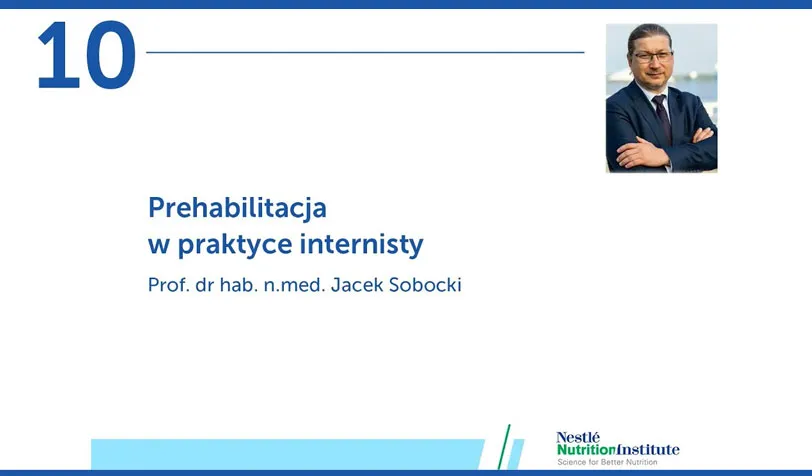 10

Prehabilitacja w praktyce internisty

Prof. dr hab. n.med. Jacek Sobocki

Nestlé NutritionInstitute
Science for Better Nutrition